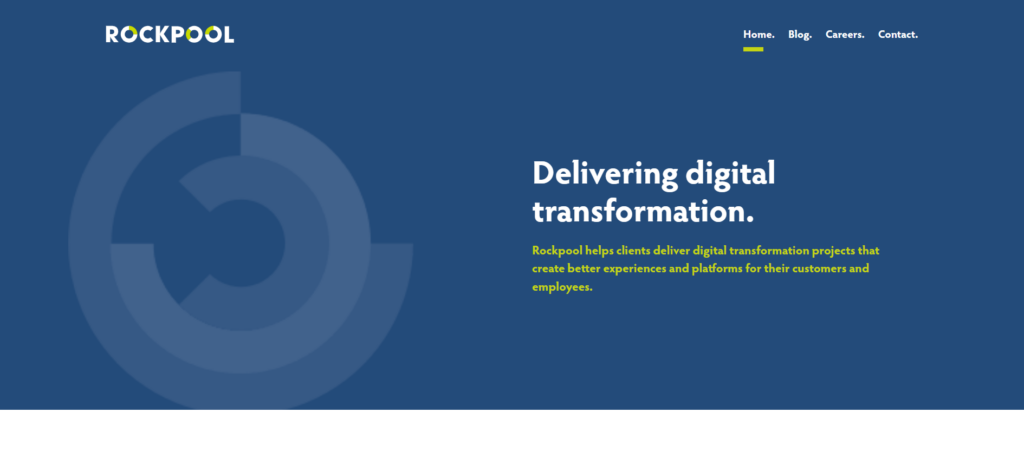 ROCKPOOL

Home. Blog. Careers. Contact.

Delivering digital transformation.

Rockpool helps clients deliver digital transformation projects that create better experiences and platforms for their customers and employees.